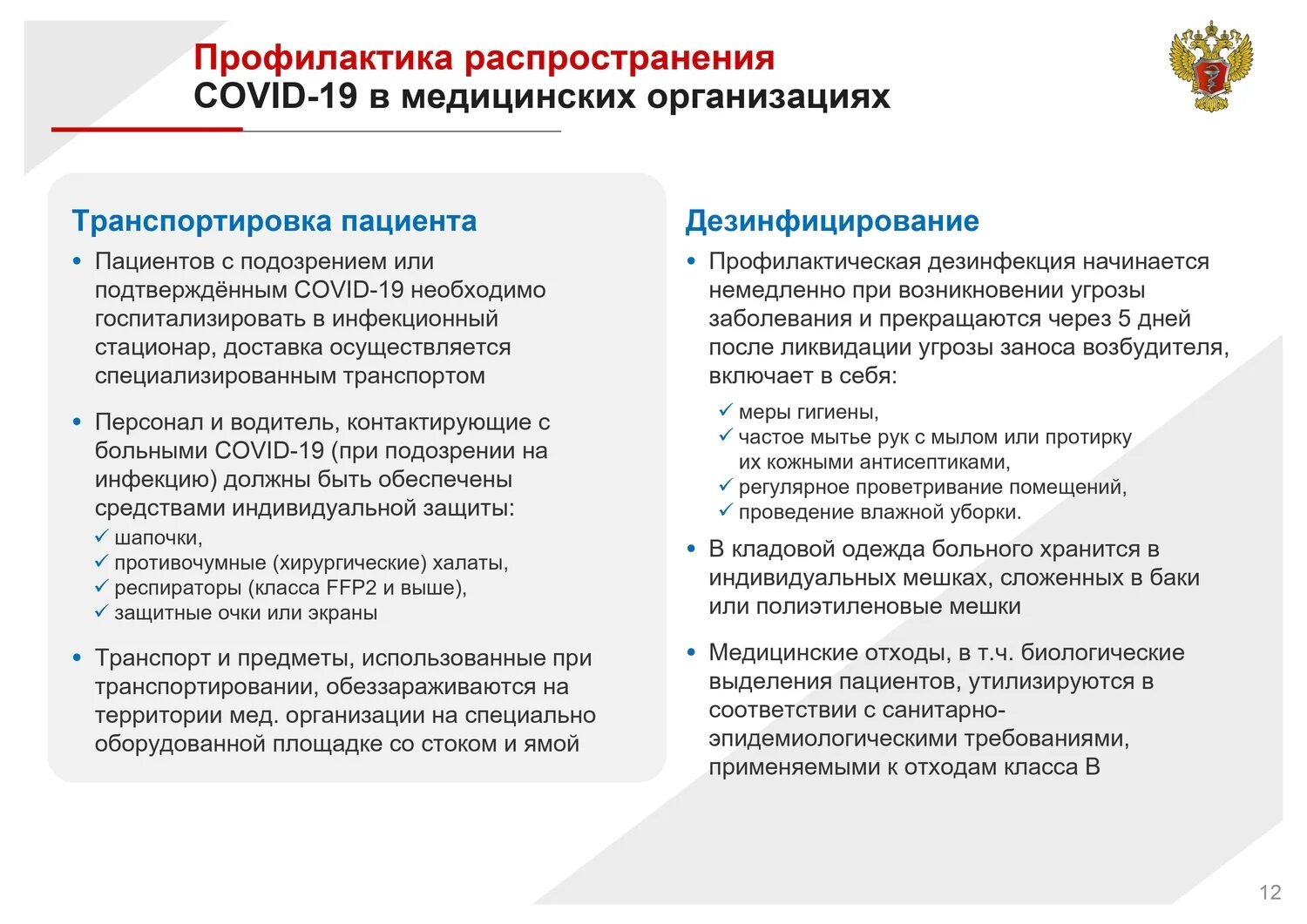 Профилактика распространения
COVID-19 в медицинских организациях

Транспортировка пациента

• Пациентов с подозрением или подтверждённым COVID-19 необходимо госпитализировать в инфекционный стационар, доставка осуществляется специализированным транспортом

• Персонал и водитель, контактирующие с больными COVID-19 (при подозрении на инфекцию) должны быть обеспечены средствами индивидуальной защиты:
✓ шапочки,
✓ противочумные (хирургические) халаты,
✓ респираторы (класса FFP2 и выше),
✓ защитные очки или экраны

• Транспорт и предметы, использованные при транспортировании, обеззараживаются на территории мед. организации на специально оборудованной площадке со стоком и ямой

Дезинфицирование

• Профилактическая дезинфекция начинается немедленно при возникновении угрозы заболевания и прекращаются через 5 дней после ликвидации угрозы заноса возбудителя, включает в себя:
✓ меры гигиены,
✓ частое мытье рук с мылом или протирку их кожными антисептиками,
✓ регулярное проветривание помещений,
✓ проведение влажной уборки.

• В кладовой одежда больного хранится в индивидуальных мешках, сложенных в баки или полиэтиленовые мешки

• Медицинские отходы, в т.ч. биологические выделения пациентов, утилизируются в соответствии с санитарно-эпидемиологическими требованиями, применяемыми к отходам класса В

12